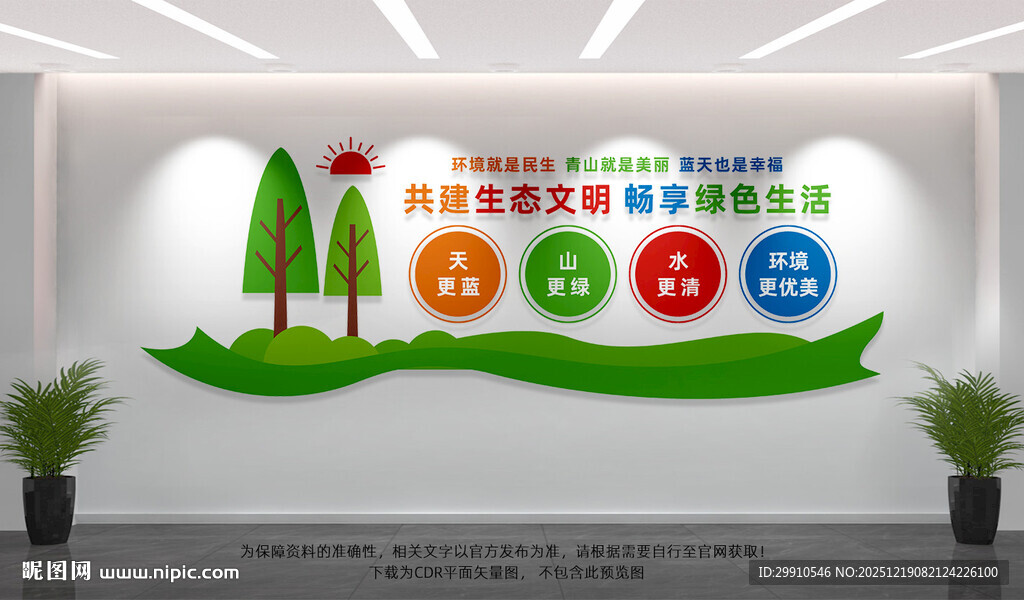 环境就是民生 青山就是美丽 蓝天也是幸福

共建生态文明 畅享绿色生活

天
更蓝

山
更绿

水
更清

环境
更优美

为保障资料的准确性，相关文字以官方发布为准，请根据需要自行至官网获取！
下载为CDR平面矢量图，不包含此预览图

昵图网 www.nipic.com

ID:29910546 NO:20251219082124226100